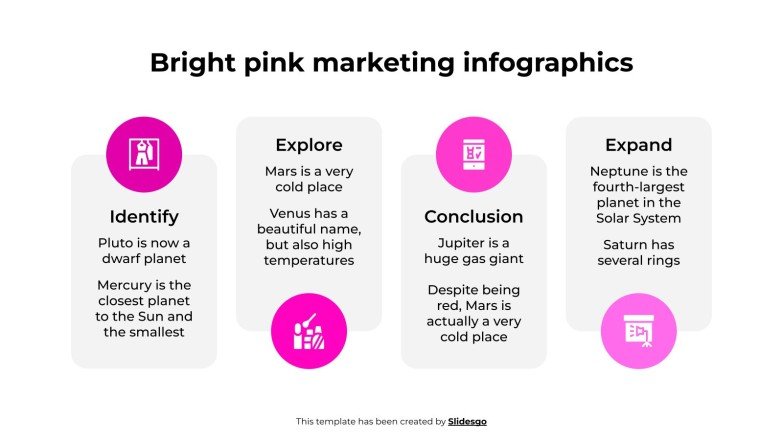 Bright pink marketing infographics

Identify

Pluto is now a dwarf planet

Mercury is the closest planet to the Sun and the smallest

Explore

Mars is a very cold place

Venus has a beautiful name, but also high temperatures

Conclusion

Jupiter is a huge gas giant

Despite being red, Mars is actually a very cold place

Expand

Neptune is the fourth-largest planet in the Solar System

Saturn has several rings

This template has been created by Slidesgo